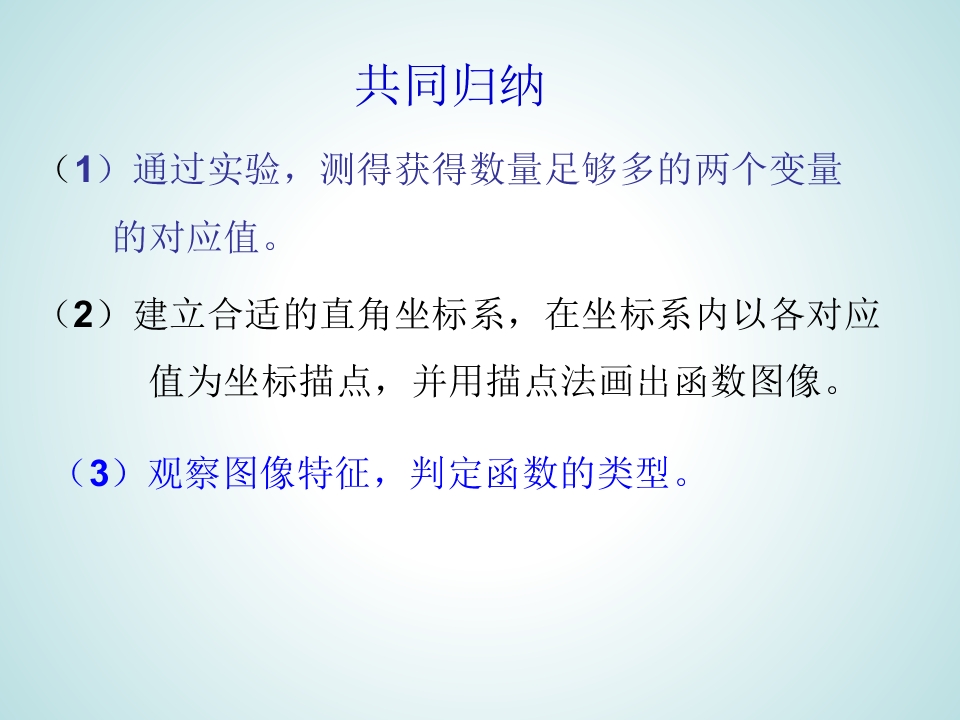 共同归纳

（1）通过实验，测得获得数量足够多的两个变量的对应值。

（2）建立合适的直角坐标系，在坐标系内以各对应值为坐标描点，并用描点法画出函数图像。

（3）观察图像特征，判定函数的类型。